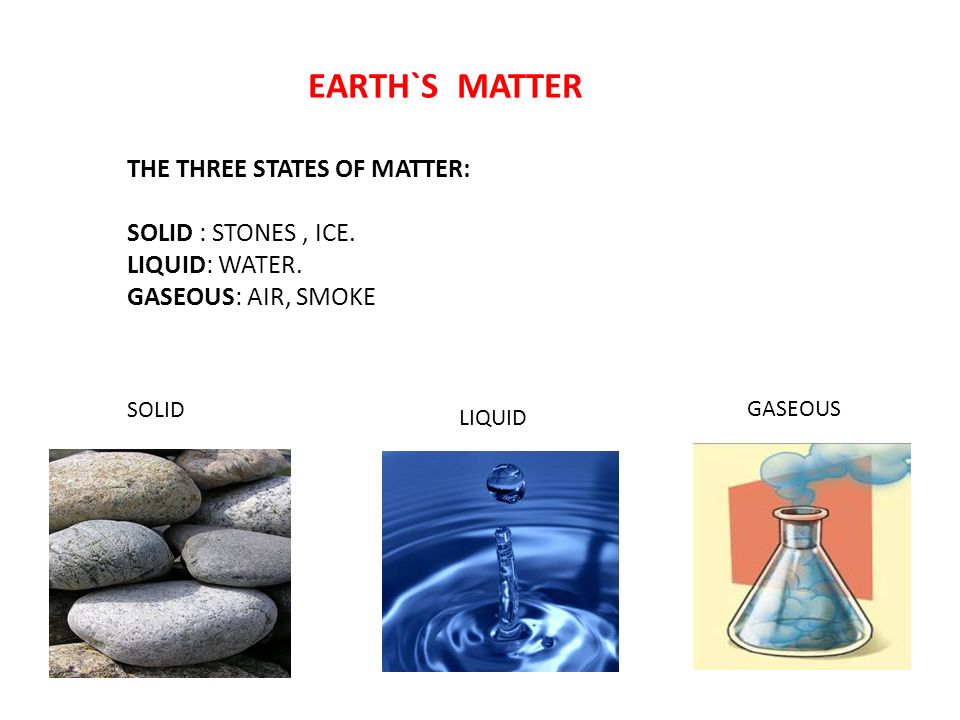 EARTH`S MATTER

THE THREE STATES OF MATTER:

SOLID : STONES , ICE.
LIQUID: WATER.
GASEOUS: AIR, SMOKE

SOLID

LIQUID

GASEOUS